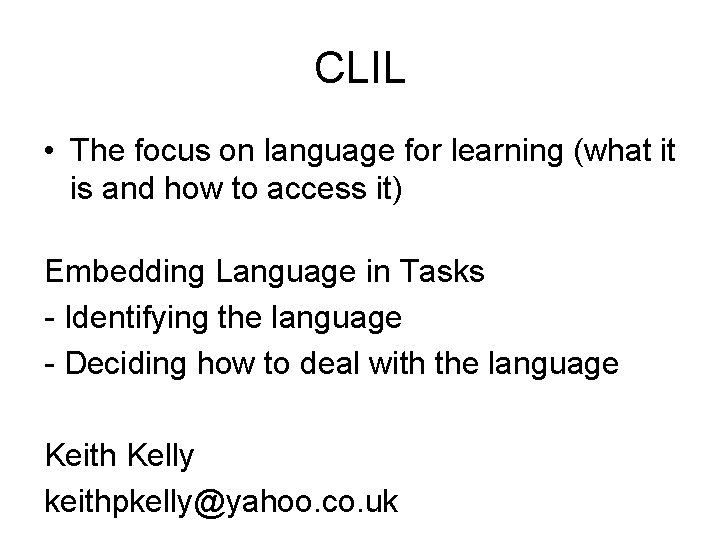 CLIL

• The focus on language for learning (what it is and how to access it)

Embedding Language in Tasks
- Identifying the language
- Deciding how to deal with the language

Keith Kelly
keithpkelly@yahoo.co.uk